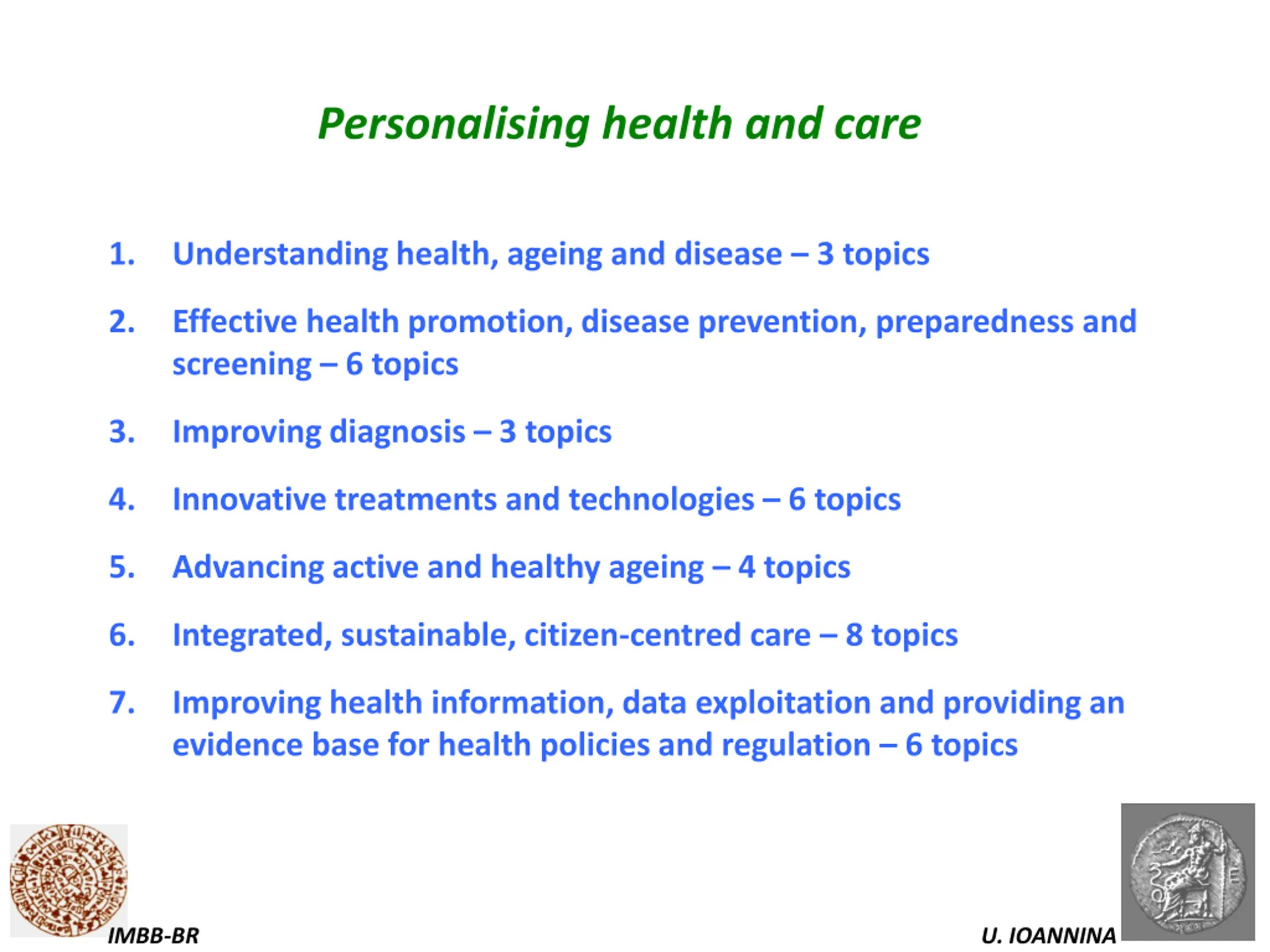 Personalising health and care

1. Understanding health, ageing and disease – 3 topics

2. Effective health promotion, disease prevention, preparedness and screening – 6 topics

3. Improving diagnosis – 3 topics

4. Innovative treatments and technologies – 6 topics

5. Advancing active and healthy ageing – 4 topics

6. Integrated, sustainable, citizen-centred care – 8 topics

7. Improving health information, data exploitation and providing an evidence base for health policies and regulation – 6 topics

IMBB-BR

U. IOANNINA